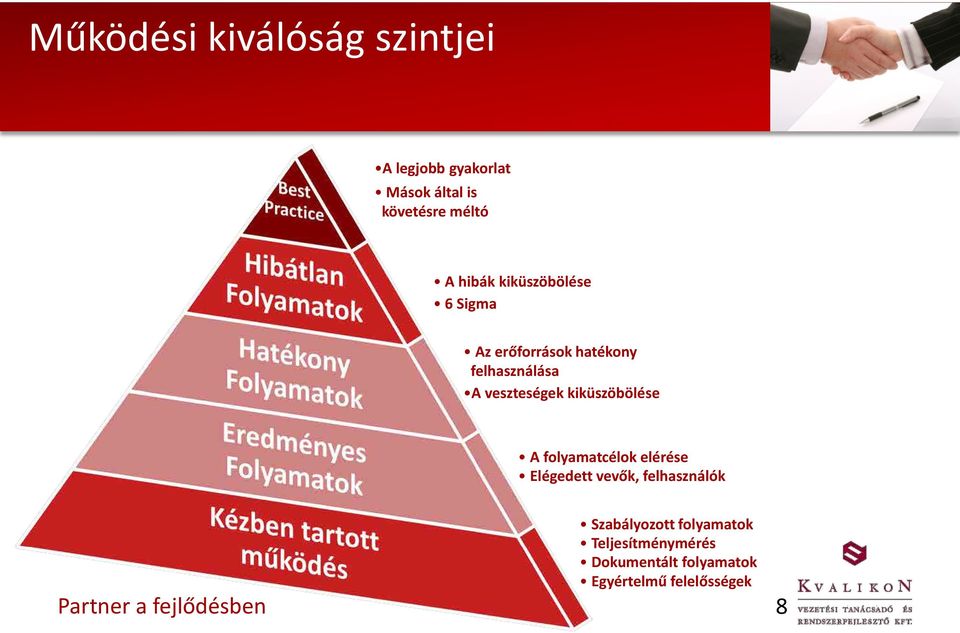 Működési kiválóság szintjei

Best Practice

•A legjobb gyakorlat
• Mások által is követésre méltó

Hibátlan Folyamatok

• A hibák kiküszöbölése
• 6 Sigma

Hatékony Folyamatok

• Az erőforrások hatékony felhasználása
•A veszteségek kiküszöbölése

Eredményes Folyamatok

• A folyamatcélok elérése
• Elégedett vevők, felhasználók

Kézben tartott működés

• Szabályozott folyamatok
• Teljesítménymérés
• Dokumentált folyamatok
• Egyértelmű felelősségek

Partner a fejlődésben

8

KVALIKON
VEZETÉSI TANÁCSADÓ ÉS RENDSZERFEJLESZTŐ KFT.